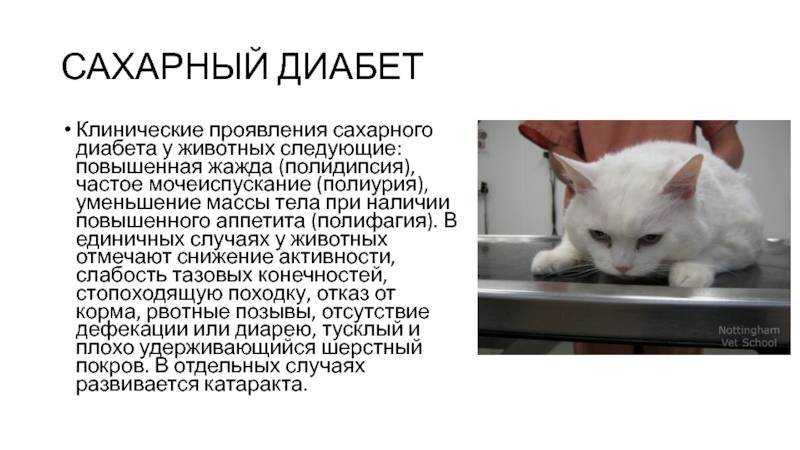 САХАРНЫЙ ДИАБЕТ

• Клинические проявления сахарного диабета у животных следующие: повышенная жажда (полидипсия), частое мочеиспускание (полиурия), уменьшение массы тела при наличии повышенного аппетита (полифагия). В единичных случаях у животных отмечают снижение активности, слабость тазовых конечностей, стопоходящую походку, отказ от корма, рвотные позывы, отсутствие дефекации или диарею, тусклый и плохо удерживающийся шерстный покров. В отдельных случаях развивается катаракта.

Nottingham Vet School